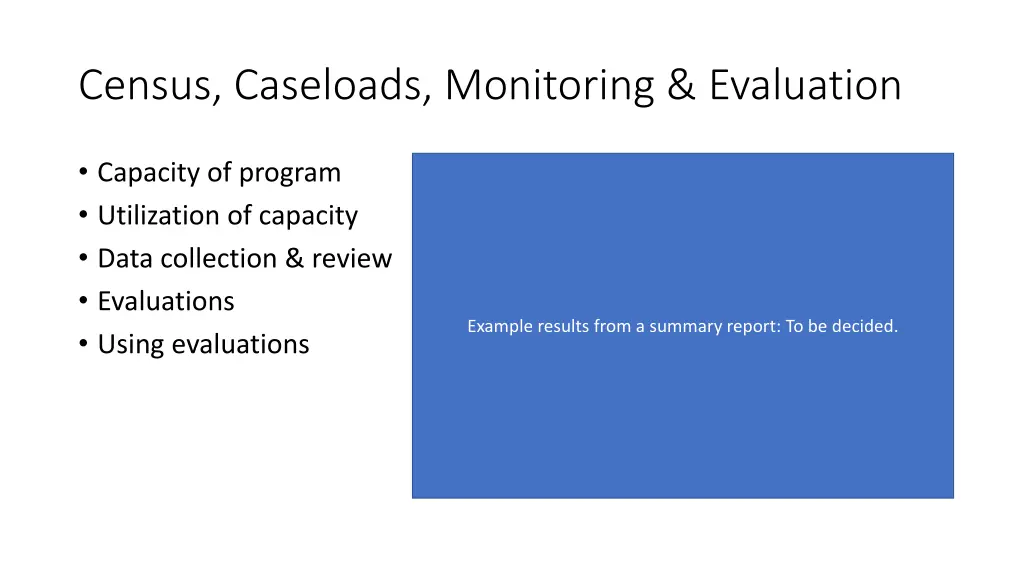 Census, Caseloads, Monitoring & Evaluation

• Capacity of program
• Utilization of capacity
• Data collection & review
• Evaluations
• Using evaluations

Example results from a summary report: To be decided.